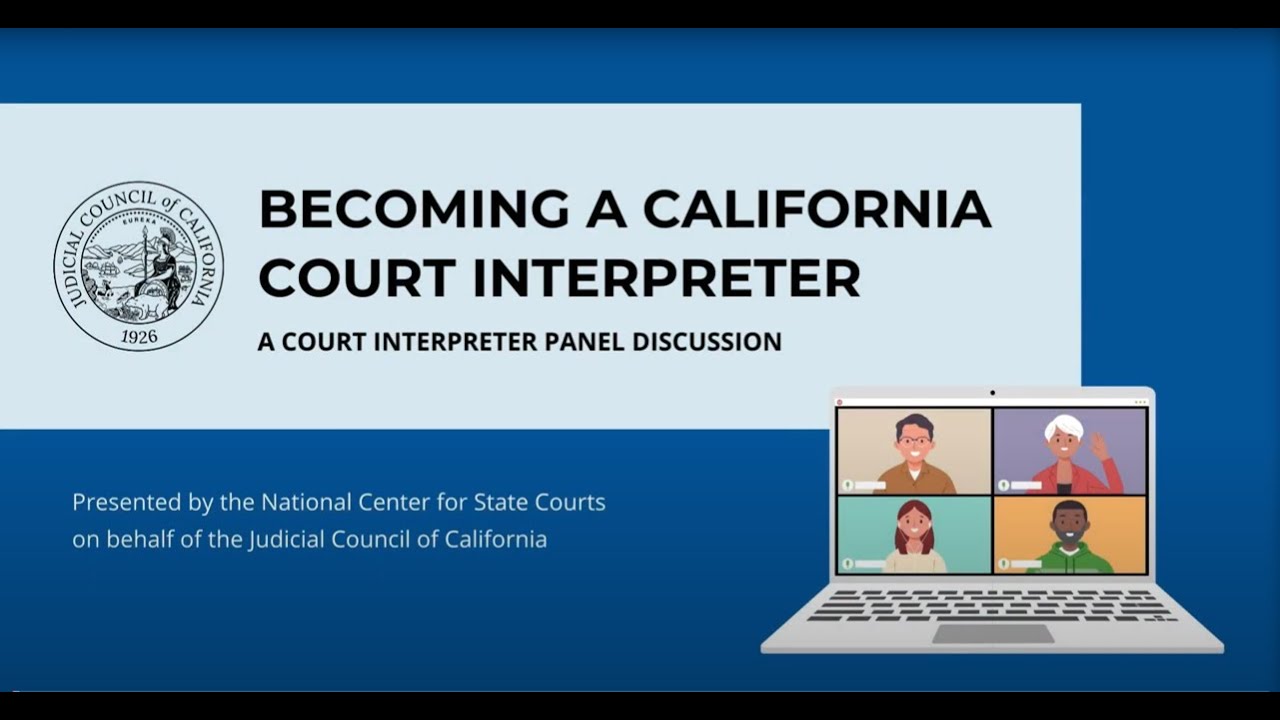 JUDICIAL COUNCIL of CALIFORNIA
EUREKA
1926

BECOMING A CALIFORNIA COURT INTERPRETER

A COURT INTERPRETER PANEL DISCUSSION

Presented by the National Center for State Courts on behalf of the Judicial Council of California